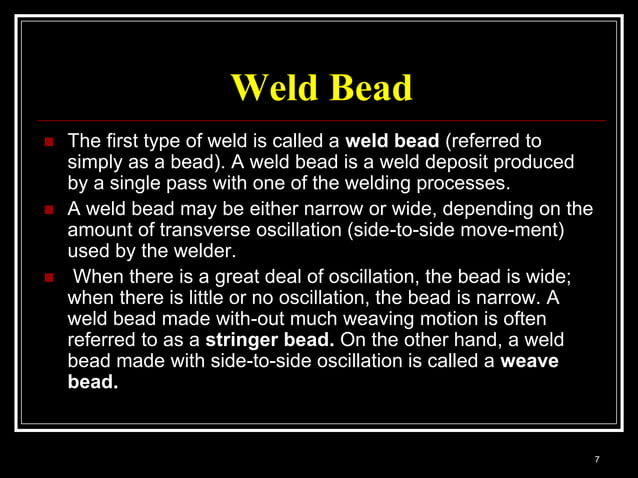 Weld Bead

The first type of weld is called a weld bead (referred to simply as a bead). A weld bead is a weld deposit produced by a single pass with one of the welding processes.

A weld bead may be either narrow or wide, depending on the amount of transverse oscillation (side-to-side move-ment) used by the welder.

When there is a great deal of oscillation, the bead is wide; when there is little or no oscillation, the bead is narrow. A weld bead made with-out much weaving motion is often referred to as a stringer bead. On the other hand, a weld bead made with side-to-side oscillation is called a weave bead.

7